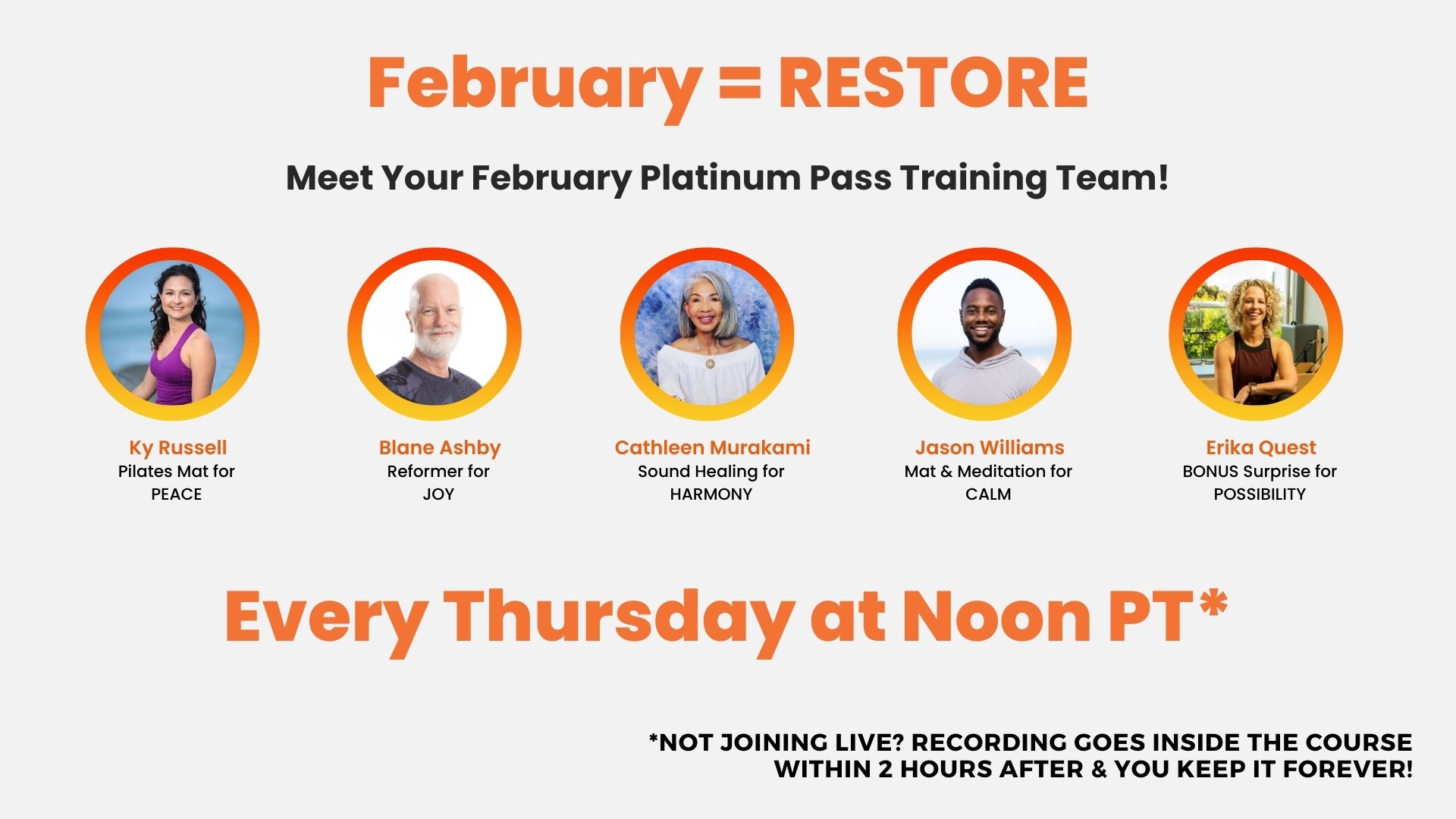 February = RESTORE

Meet Your February Platinum Pass Training Team!

Ky Russell
Pilates Mat for PEACE

Blane Ashby
Reformer for JOY

Cathleen Murakami
Sound Healing for HARMONY

Jason Williams
Mat & Meditation for CALM

Erika Quest
BONUS Surprise for POSSIBILITY

Every Thursday at Noon PT*

*NOT JOINING LIVE? RECORDING GOES INSIDE THE COURSE WITHIN 2 HOURS AFTER & YOU KEEP IT FOREVER!